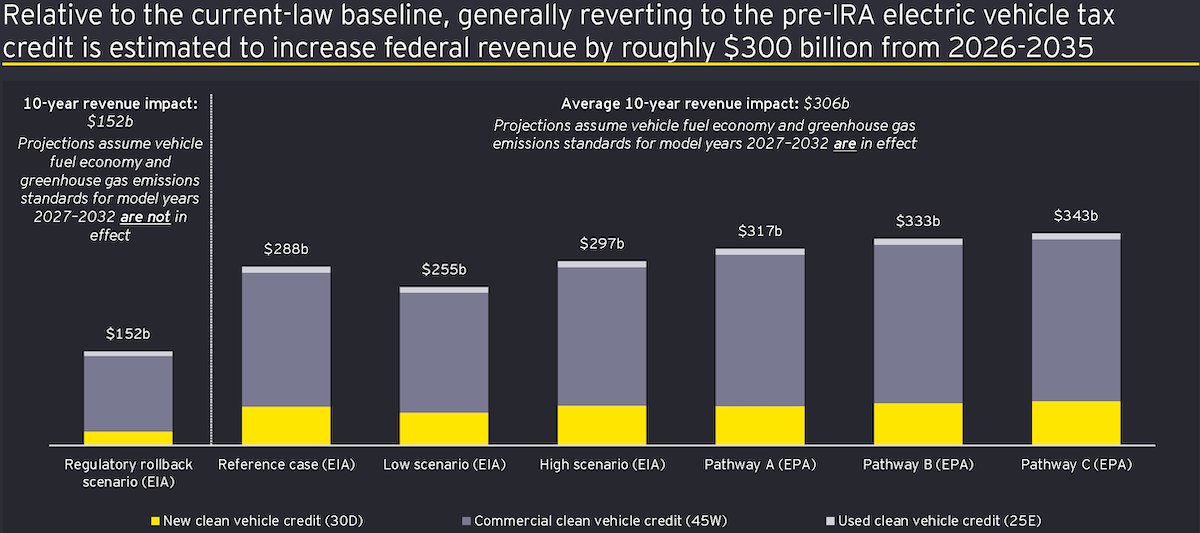 Relative to the current-law baseline, generally reverting to the pre-IRA electric vehicle tax credit is estimated to increase federal revenue by roughly $300 billion from 2026-2035

10-year revenue impact: $152b
Projections assume vehicle fuel economy and greenhouse gas emissions standards for model years 2027–2032 are not in effect

Average 10-year revenue impact: $306b
Projections assume vehicle fuel economy and greenhouse gas emissions standards for model years 2027–2032 are in effect

$152b
$288b
$255b
$297b
$317b
$333b
$343b

Regulatory rollback scenario (EIA)
Reference case (EIA)
Low scenario (EIA)
High scenario (EIA)
Pathway A (EPA)
Pathway B (EPA)
Pathway C (EPA)

New clean vehicle credit (30D)
Commercial clean vehicle credit (45W)
Used clean vehicle credit (25E)